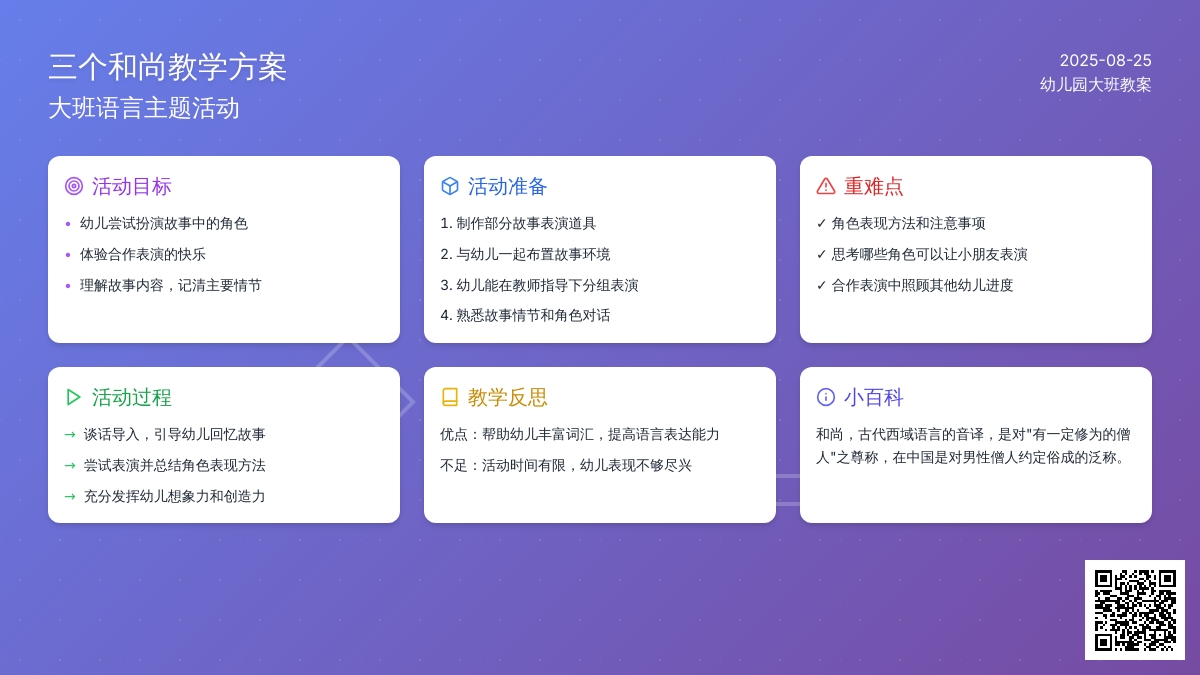 三个和尚教学方案
大班语言主题活动

2025-08-25
幼儿园大班教案

活动目标
• 幼儿尝试扮演故事中的角色
• 体验合作表演的快乐
• 理解故事内容，记清主要情节

活动准备
1. 制作部分故事表演道具
2. 与幼儿一起布置故事环境
3. 幼儿能在教师指导下分组表演
4. 熟悉故事情节和角色对话

重难点
✓ 角色表现方法和注意事项
✓ 思考哪些角色可以让小朋友表演
✓ 合作表演中照顾其他幼儿进度

活动过程
→ 谈话导入，引导幼儿回忆故事
→ 尝试表演并总结角色表现方法
→ 充分发挥幼儿想象力和创造力

教学反思
优点：帮助幼儿丰富词汇，提高语言表达能力
不足：活动时间有限，幼儿表现不够尽兴

小百科
和尚，古代西域语言的音译，是对"有一定修为的僧人"之尊称，在中国是对男性僧人约定俗成的泛称。